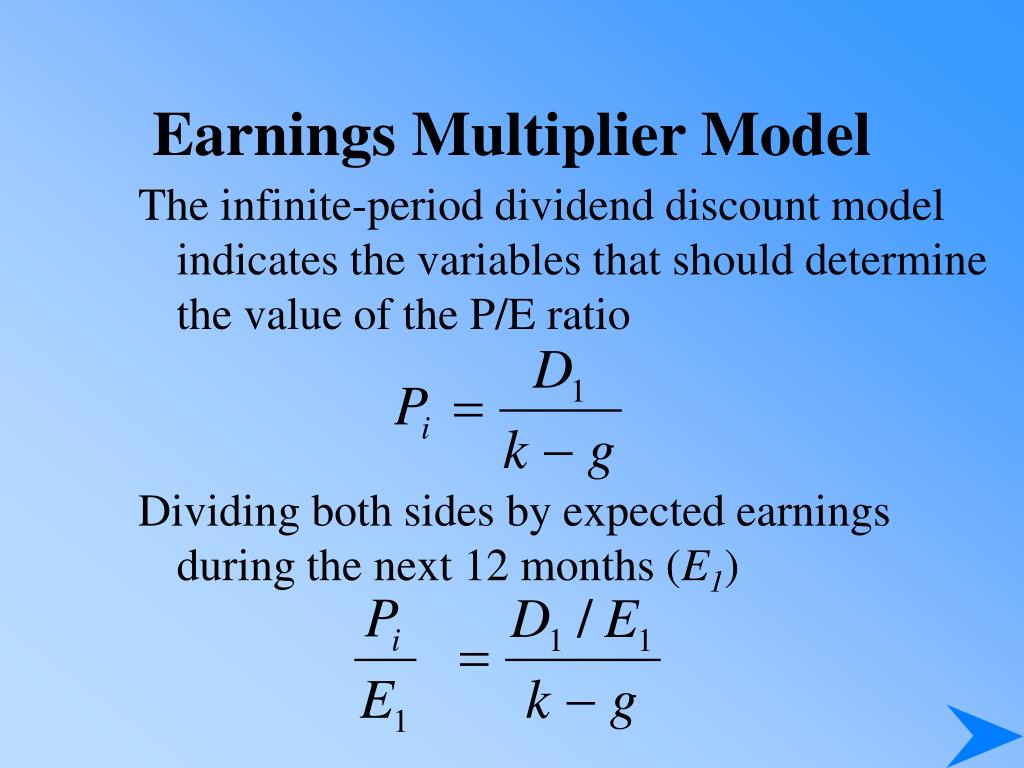 Earnings Multiplier Model

The infinite-period dividend discount model indicates the variables that should determine the value of the P/E ratio

$P_i = \frac{D_1}{k - g}$

Dividing both sides by expected earnings during the next 12 months ($E_1$)

$\frac{P_i}{E_1} = \frac{D_1 / E_1}{k - g}$